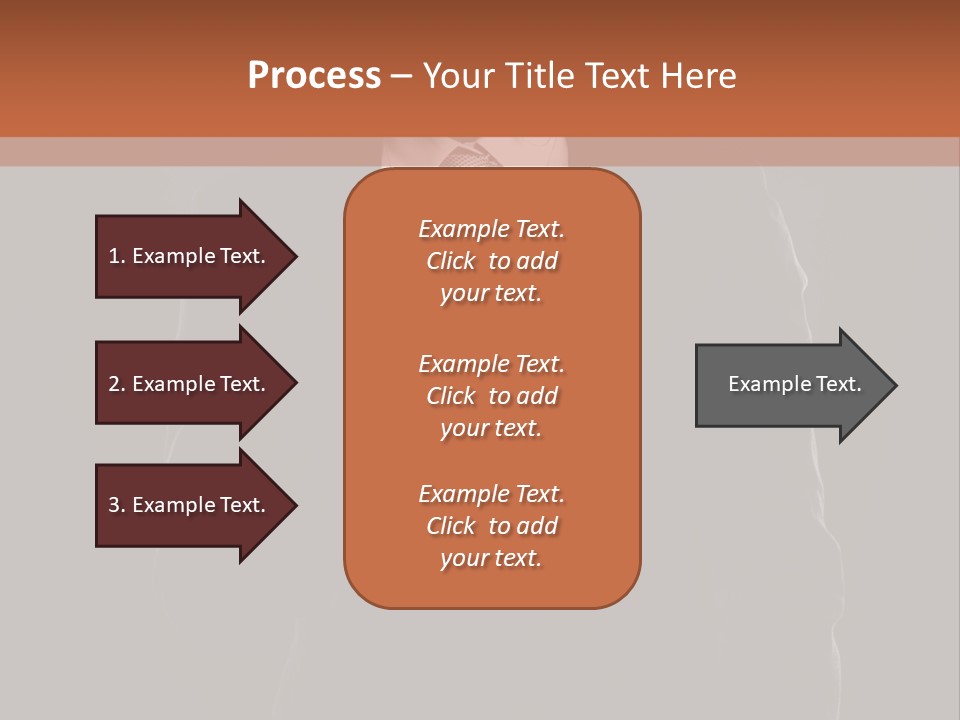 Process – Your Title Text Here

1. Example Text.

2. Example Text.

3. Example Text.

Example Text. Click to add your text.

Example Text. Click to add your text.

Example Text. Click to add your text.

Example Text.